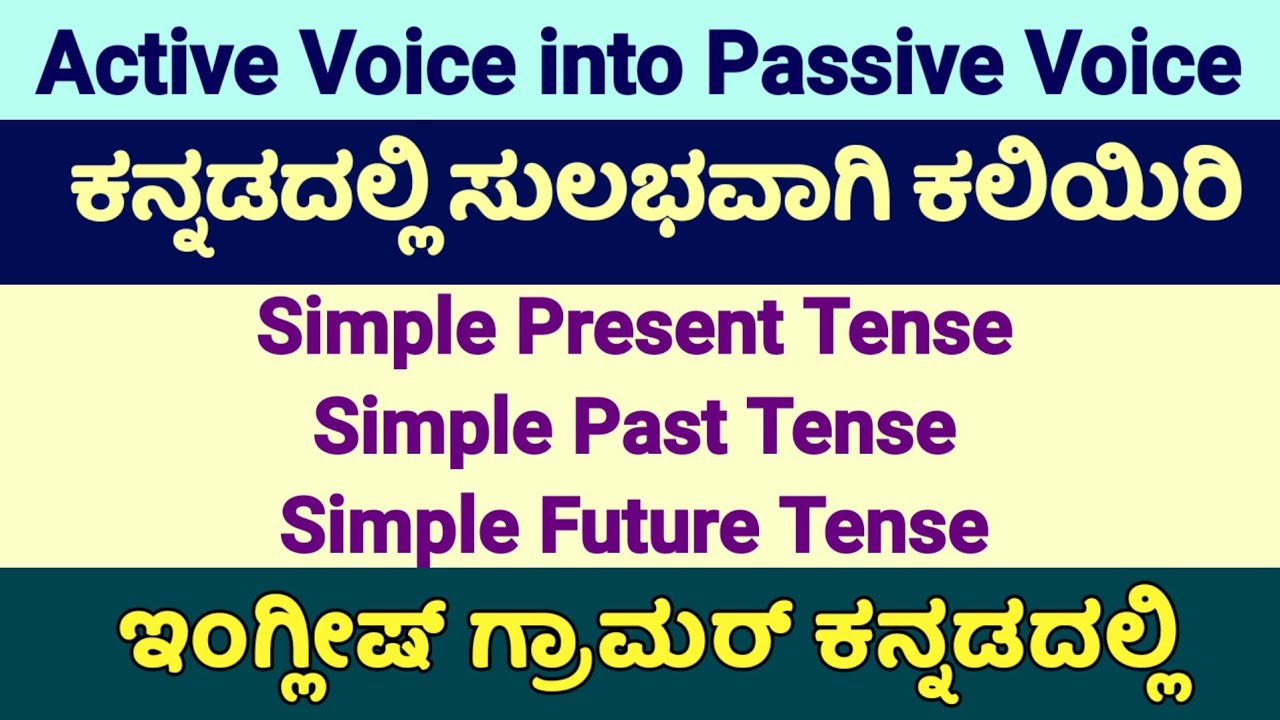 Active Voice into Passive Voice

ಕನ್ನಡದಲ್ಲಿ ಸುಲಭವಾಗಿ ಕಲಿಯಿರಿ

Simple Present Tense
Simple Past Tense
Simple Future Tense

ಇಂಗ್ಲೀಷ್ ಗ್ರಾಮರ್ ಕನ್ನಡದಲ್ಲಿ